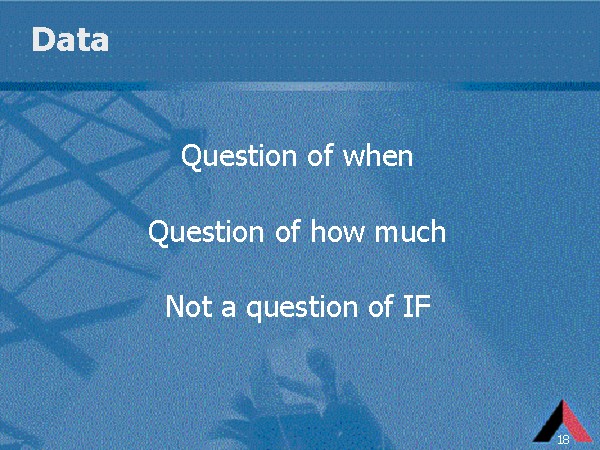 Data

Question of when

Question of how much

Not a question of IF

18